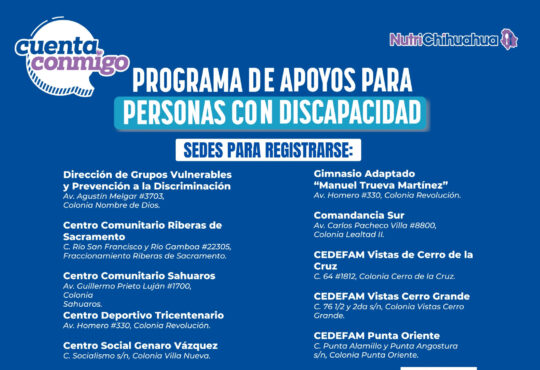 cuenta conmigo

NutriChihuahua

PROGRAMA DE APOYOS PARA
PERSONAS CON DISCAPACIDAD

SEDES PARA REGISTRARSE:

Dirección de Grupos Vulnerables y Prevención a la Discriminación
Av. Agustín Melgar #3703, Colonia Nombre de Dios.

Centro Comunitario Riberas de Sacramento
C. Río San Francisco y Río Gamboa #22305, Fraccionamiento Riberas de Sacramento.

Centro Comunitario Sahuaros
Av. Guillermo Prieto Luján #1700, Colonia Sahuaros.

Centro Deportivo Tricentenario
Av. Homero #330, Colonia Revolución.

Centro Social Genaro Vázquez
C. Socialismo s/n, Colonia Villa Nueva.

Gimnasio Adaptado "Manuel Trueva Martínez"
Av. Homero #330, Colonia Revolución.

Comandancia Sur
Av. Carlos Pacheco Villa #8800, Colonia Lealtad II.

CEDEFAM Vistas de Cerro de la Cruz
C. 64 #1812, Colonia Cerro de la Cruz.

CEDEFAM Vistas Cerro Grande
C. 76 1/2 y 2da s/n, Colonia Vistas Cerro Grande.

CEDEFAM Punta Oriente
C. Punta Alamillo y Punta Angostura s/n, Colonia Punta Oriente.